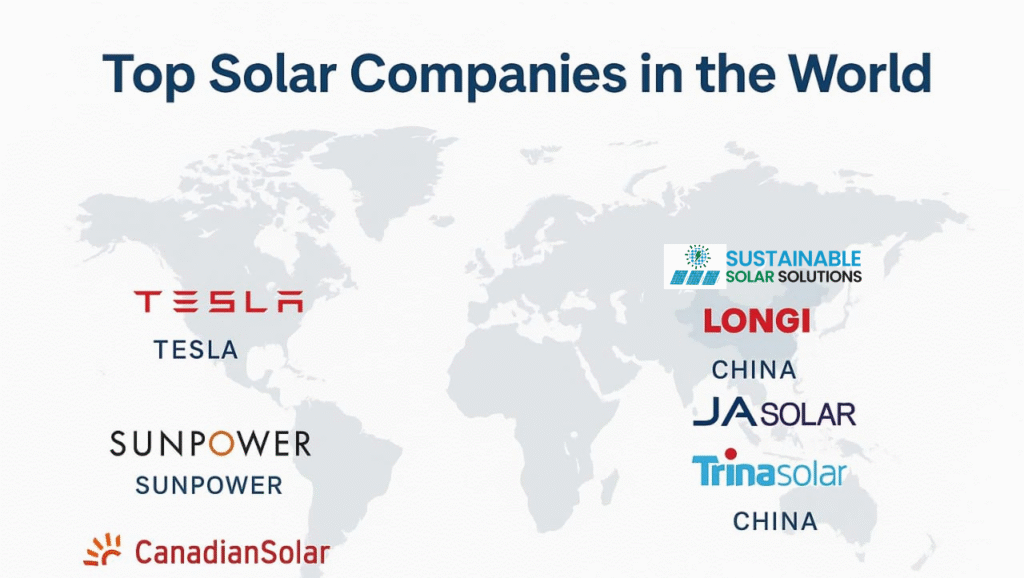 Top Solar Companies in the World

TESLA
TESLA

SUNPOWER
SUNPOWER

CanadianSolar

SUSTAINABLE
SOLAR SOLUTIONS

LONGI

CHINA

JA SOLAR

Trinasolar

CHINA